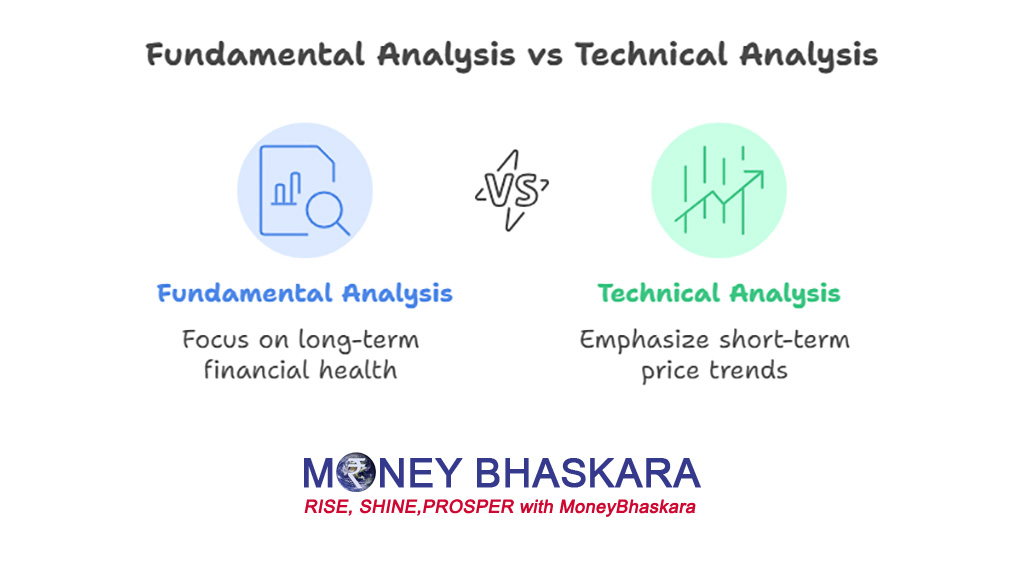 Fundamental Analysis vs Technical Analysis

VS

Fundamental Analysis

Focus on long-term financial health

Technical Analysis

Emphasize short-term price trends

MONEY BHASKARA

RISE, SHINE,PROSPER with MoneyBhaskara